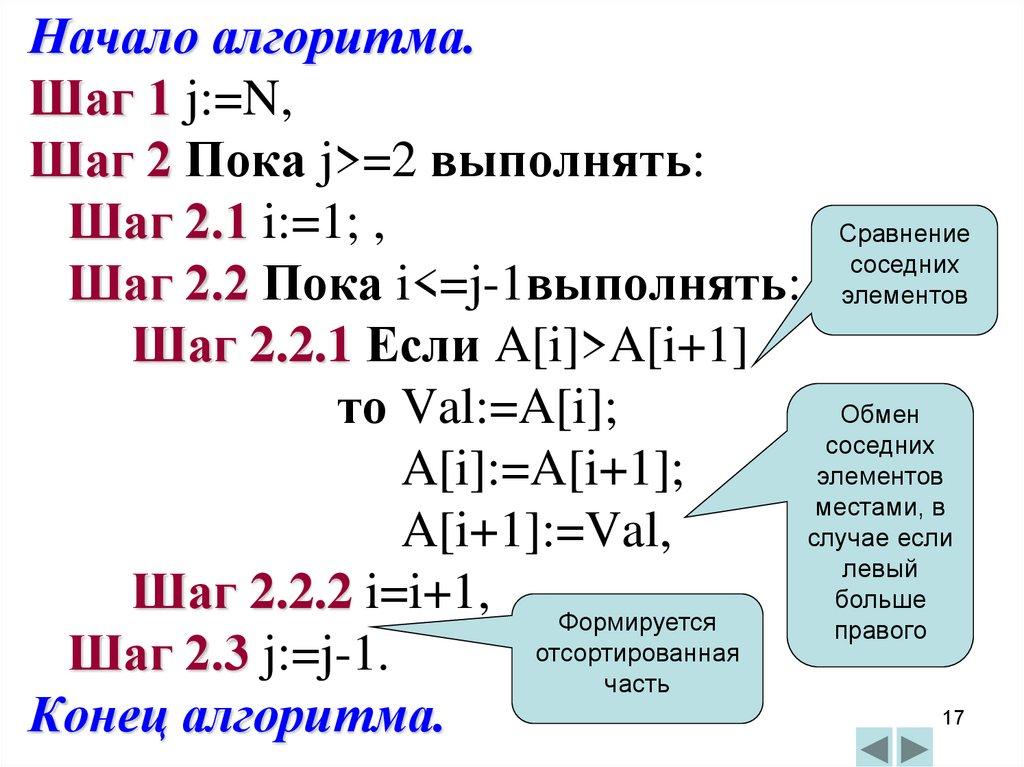 Начало алгоритма.
Шаг 1 j:=N,
Шаг 2 Пока j>=2 выполнять:
Шаг 2.1 i:=1; ,
Шаг 2.2 Пока i<=j-1выполнять:
Шаг 2.2.1 Если A[i]>A[i+1]
то Val:=A[i];
A[i]:=A[i+1];
A[i+1]:=Val,
Шаг 2.2.2 i=i+1,
Шаг 2.3 j:=j-1.
Конец алгоритма.

Сравнение соседних элементов

Обмен соседних элементов местами, в случае если левый больше правого

Формируется отсортированная часть

17